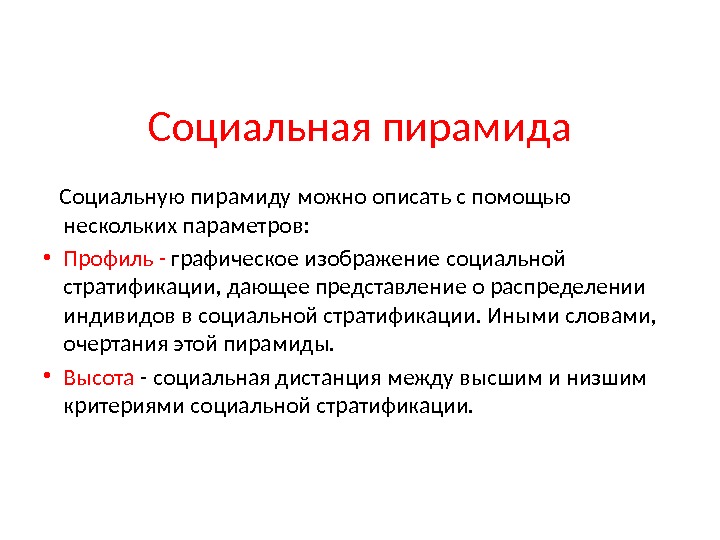 Социальная пирамида

Социальную пирамиду можно описать с помощью нескольких параметров:

• Профиль - графическое изображение социальной стратификации, дающее представление о распределении индивидов в социальной стратификации. Иными словами, очертания этой пирамиды.

• Высота - социальная дистанция между высшим и низшим критериями социальной стратификации.